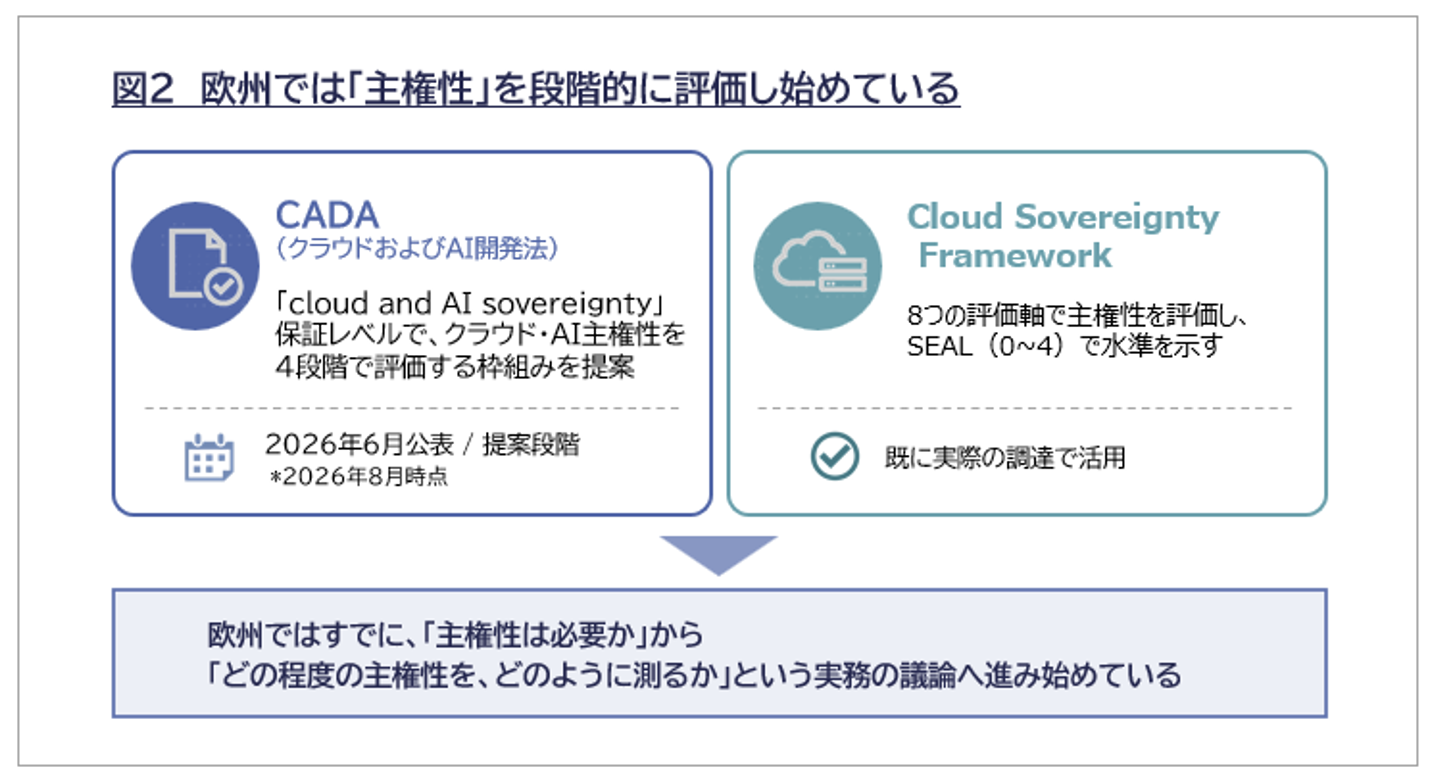 図2 欧州では「主権性」を段階的に評価し始めている

CADA
（クラウドおよびAI開発法）

「cloud and AI sovereignty」保証レベルで、クラウド・AI主権性を4段階で評価する枠組みを提案

2026年6月公表 / 提案段階
*2026年8月時点

Cloud Sovereignty Framework

8つの評価軸で主権性を評価し、SEAL（0~4）で水準を示す

既に実際の調達で活用

欧州ではすでに、「主権性は必要か」から
「どの程度の主権性を、どのように測るか」という実務の議論へ進み始めている